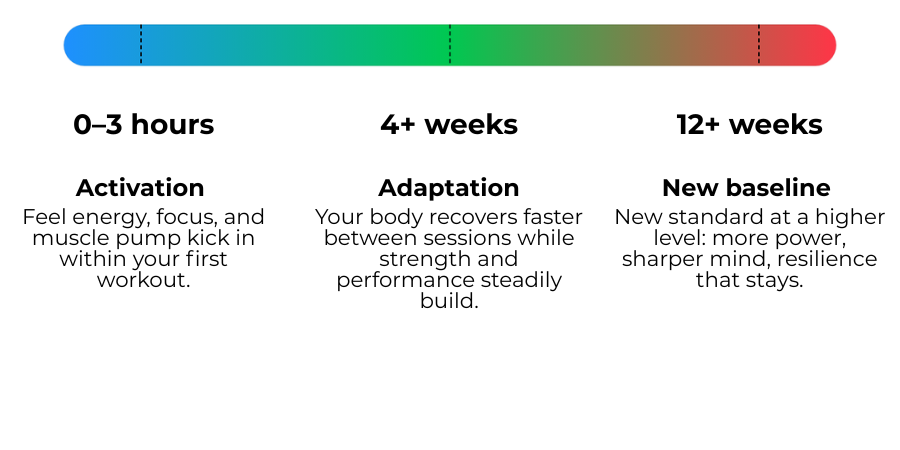 0–3 hours

Activation
Feel energy, focus, and muscle pump kick in within your first workout.

4+ weeks

Adaptation
Your body recovers faster between sessions while strength and performance steadily build.

12+ weeks

New baseline
New standard at a higher level: more power, sharper mind, resilience that stays.